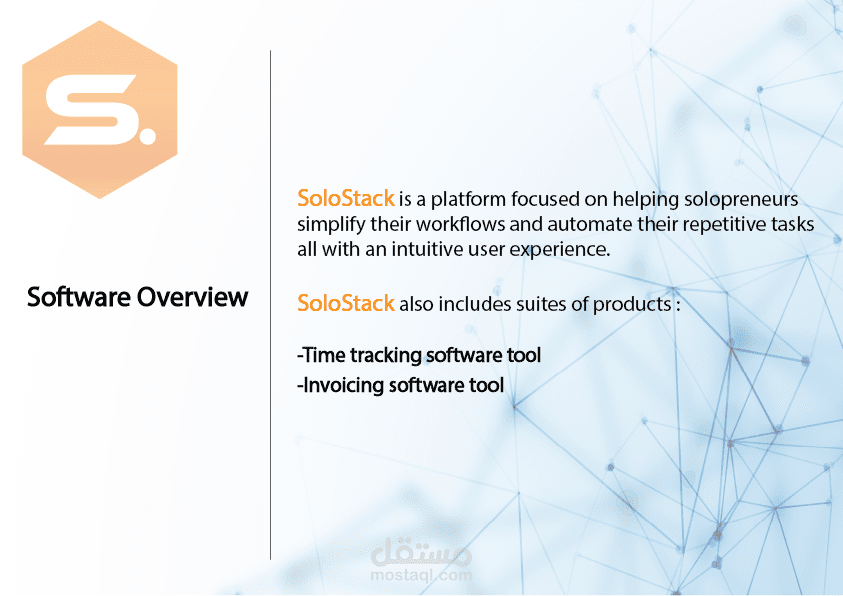 S.

Software Overview

SoloStack is a platform focused on helping solopreneurs simplify their workflows and automate their repetitive tasks all with an intuitive user experience.

SoloStack also includes suites of products :

-Time tracking software tool
-Invoicing software tool

مستقل
mostaql.com